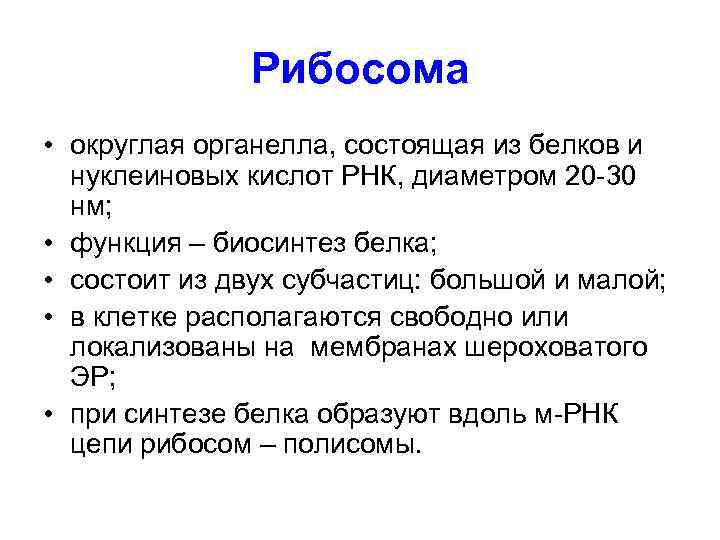 Рибосома

• округлая органелла, состоящая из белков и нуклеиновых кислот РНК, диаметром 20-30 нм;
• функция – биосинтез белка;
• состоит из двух субчастиц: большой и малой;
• в клетке располагаются свободно или локализованы на мембранах шероховатого ЭР;
• при синтезе белка образуют вдоль м-РНК цепи рибосом – полисомы.